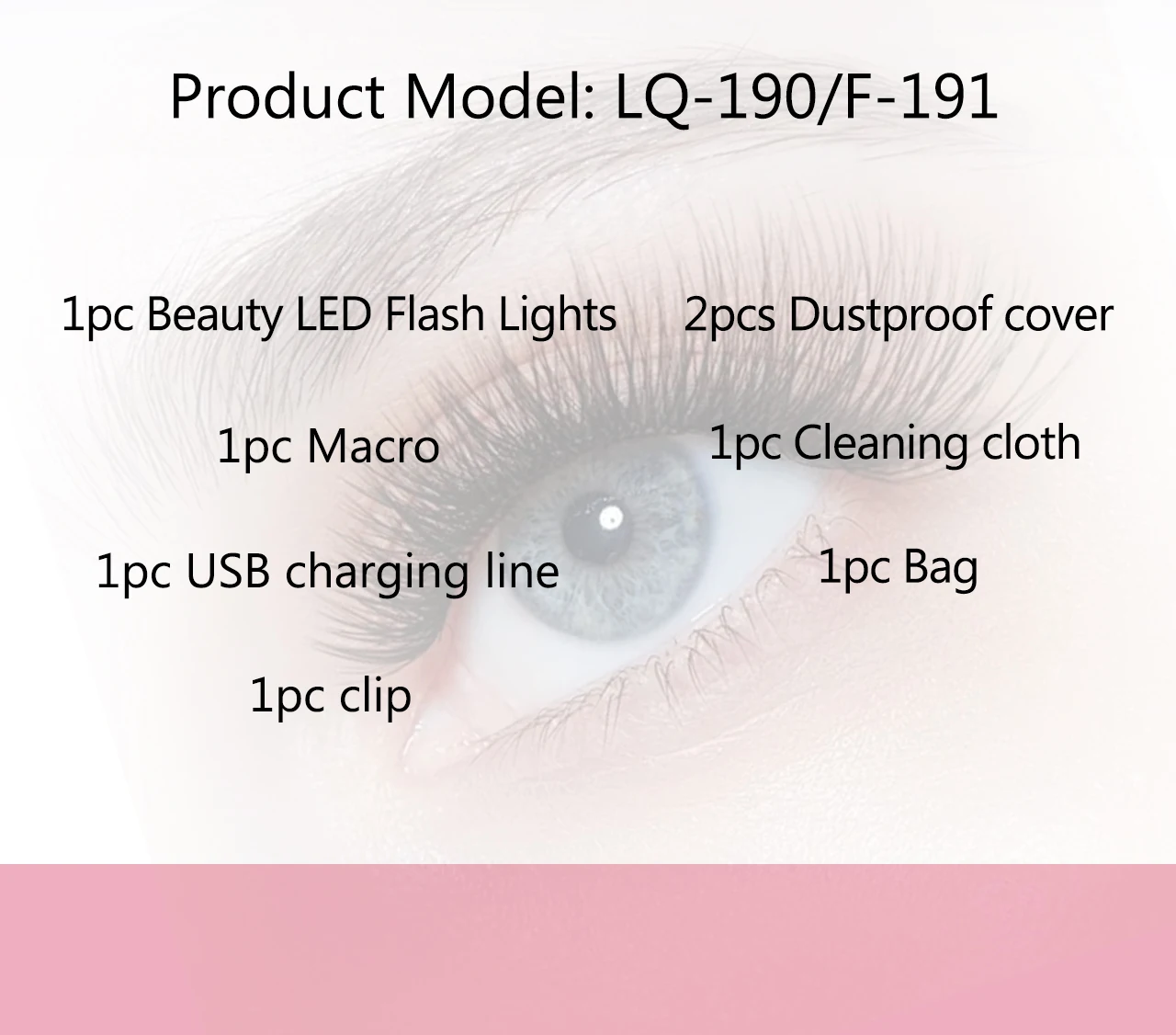 Product Model: LQ-190/F-191

1pc Beauty LED Flash Lights

1pc Macro

1pc USB charging line

1pc clip

2pcs Dustproof cover

1pc Cleaning cloth

1pc Bag